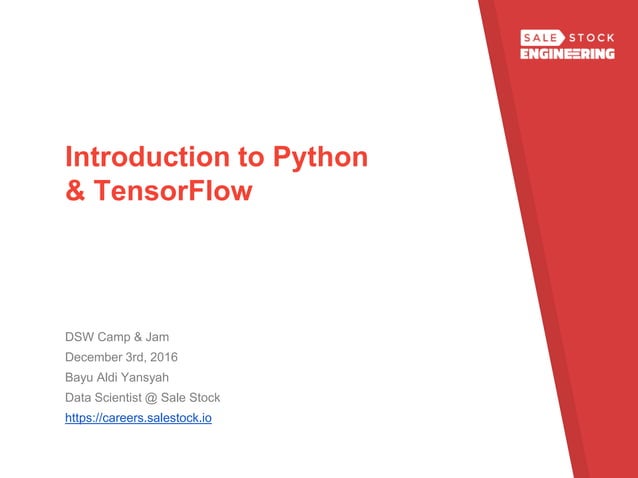 SALE STOCK
ENGINEERING

Introduction to Python & TensorFlow

DSW Camp & Jam
December 3rd, 2016
Bayu Aldi Yansyah
Data Scientist @ Sale Stock
https://careers.salestock.io